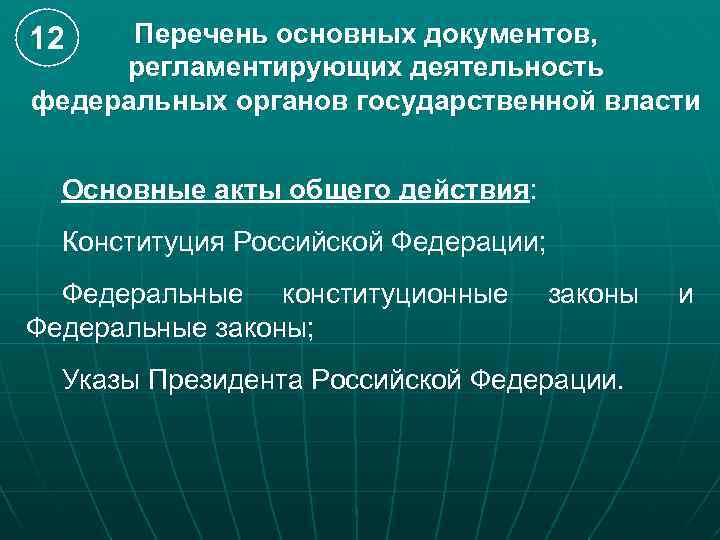 12

Перечень основных документов, регламентирующих деятельность федеральных органов государственной власти

Основные акты общего действия:

Конституция Российской Федерации;

Федеральные конституционные законы и Федеральные законы;

Указы Президента Российской Федерации.